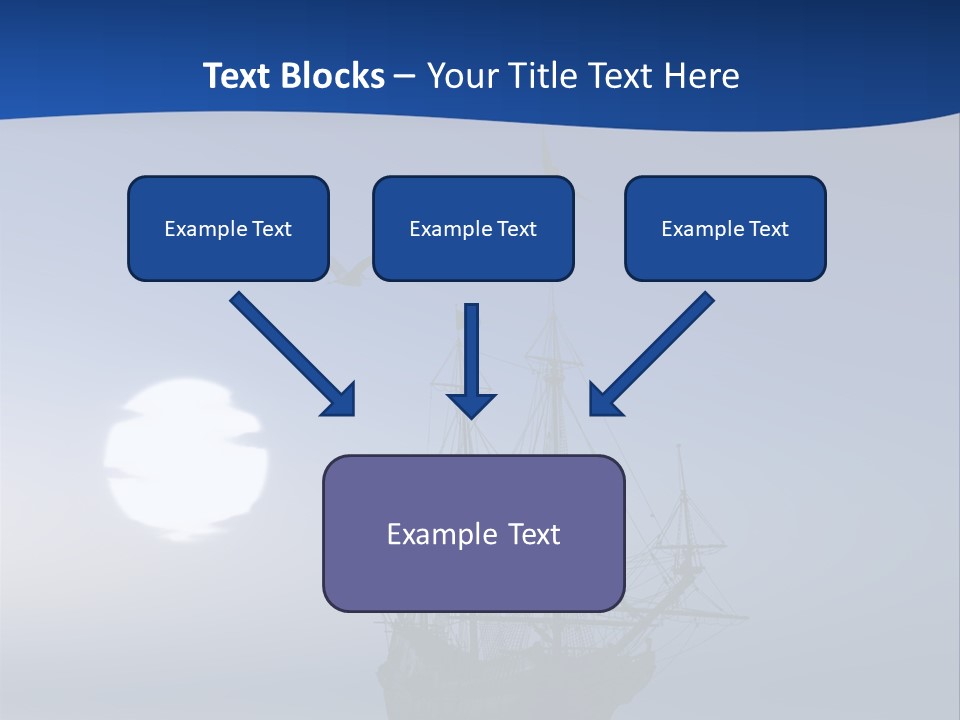 Text Blocks – Your Title Text Here

Example Text

Example Text

Example Text

Example Text